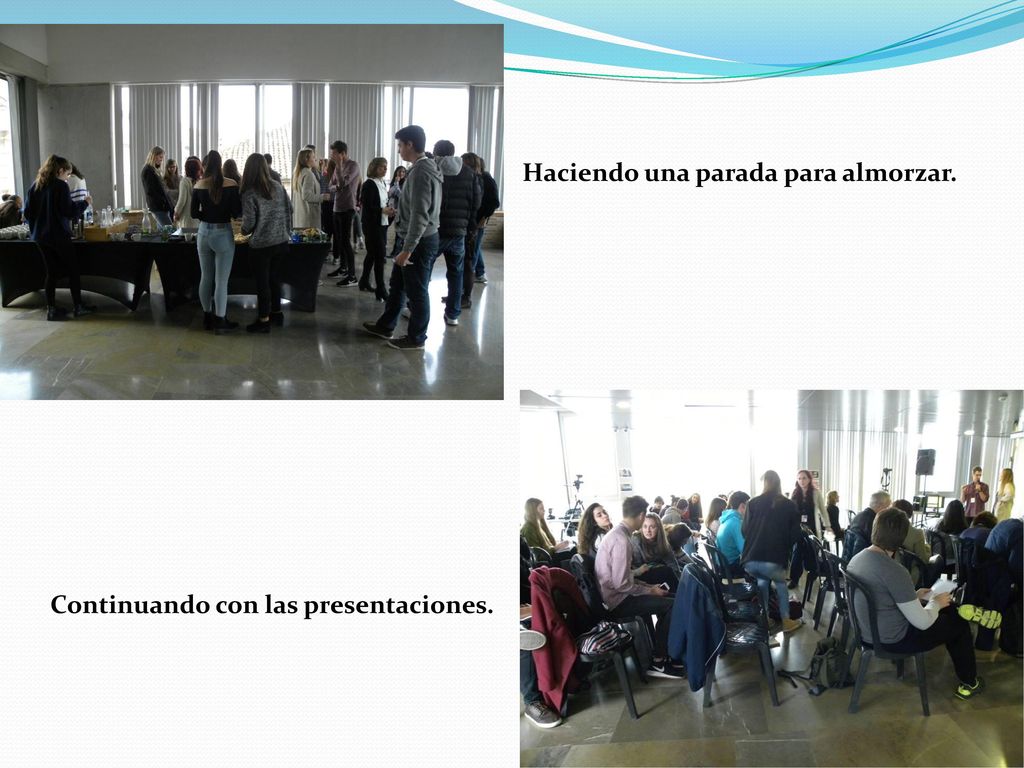 Haciendo una parada para almorzar.

Continuando con las presentaciones.